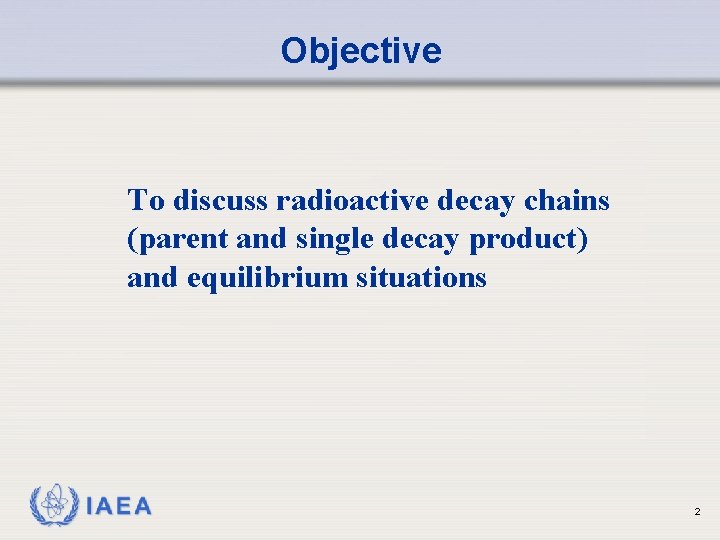 Objective

To discuss radioactive decay chains (parent and single decay product) and equilibrium situations

IAEA

2